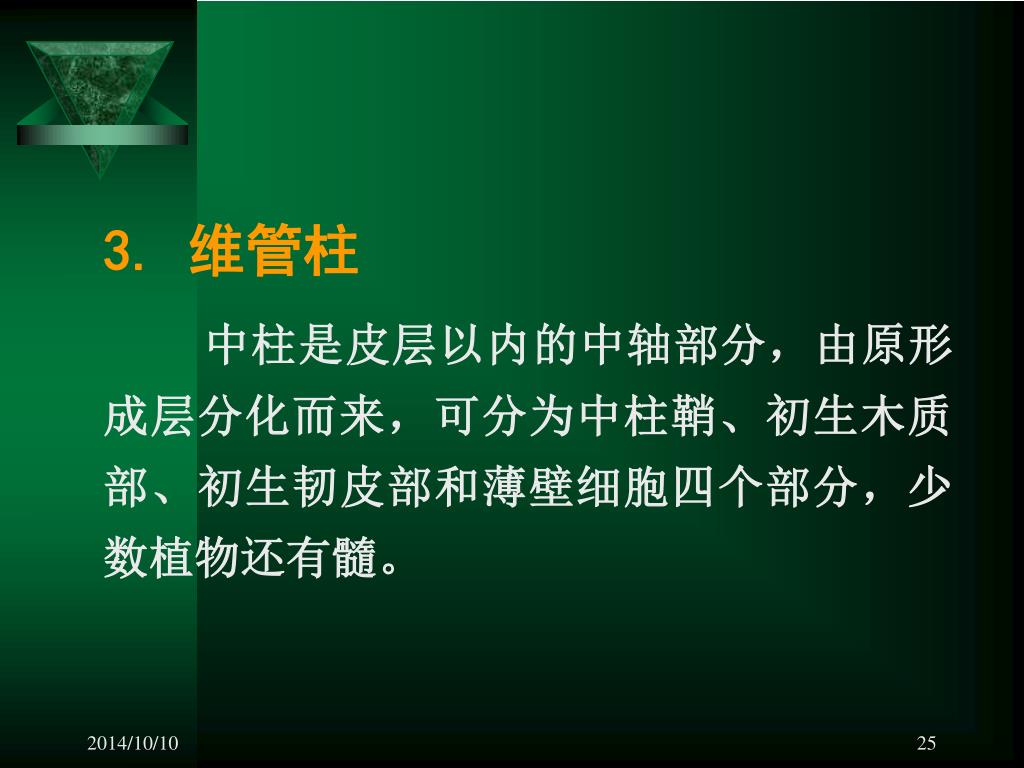 3. 维管柱

中柱是皮层以内的中轴部分，由原形成层分化而来，可分为中柱鞘、初生木质部、初生韧皮部和薄壁细胞四个部分，少数植物还有髓。

2014/10/10

25